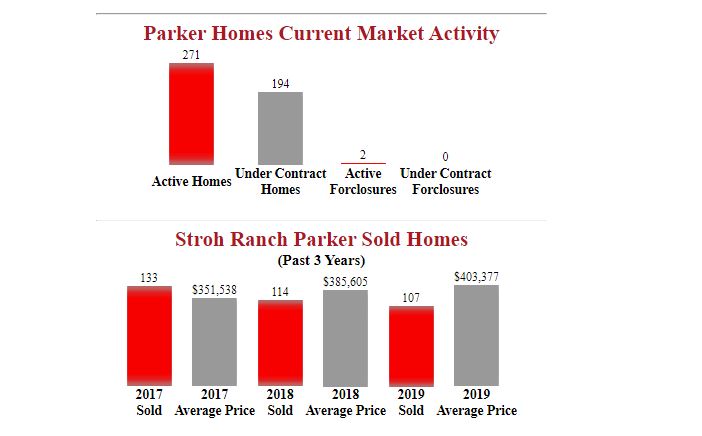 Parker Homes Current Market Activity

271
Active Homes

194
Under Contract Homes

2
Active Forclosures

0
Under Contract Forclosures

Stroh Ranch Parker Sold Homes
(Past 3 Years)

133
2017 Sold

$351,538
2017 Average Price

114
2018 Sold

$385,605
2018 Average Price

107
2019 Sold

$403,377
2019 Average Price